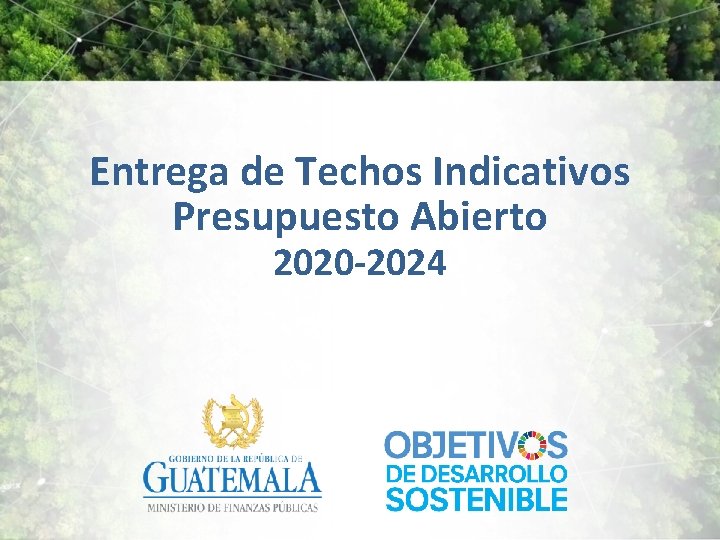 Entrega de Techos Indicativos
Presupuesto Abierto
2020-2024

GOBIERNO DE LA REPÚBLICA DE
GUATEMALA
MINISTERIO DE FINANZAS PÚBLICAS

OBJETIVOS
DE DESARROLLO
SOSTENIBLE